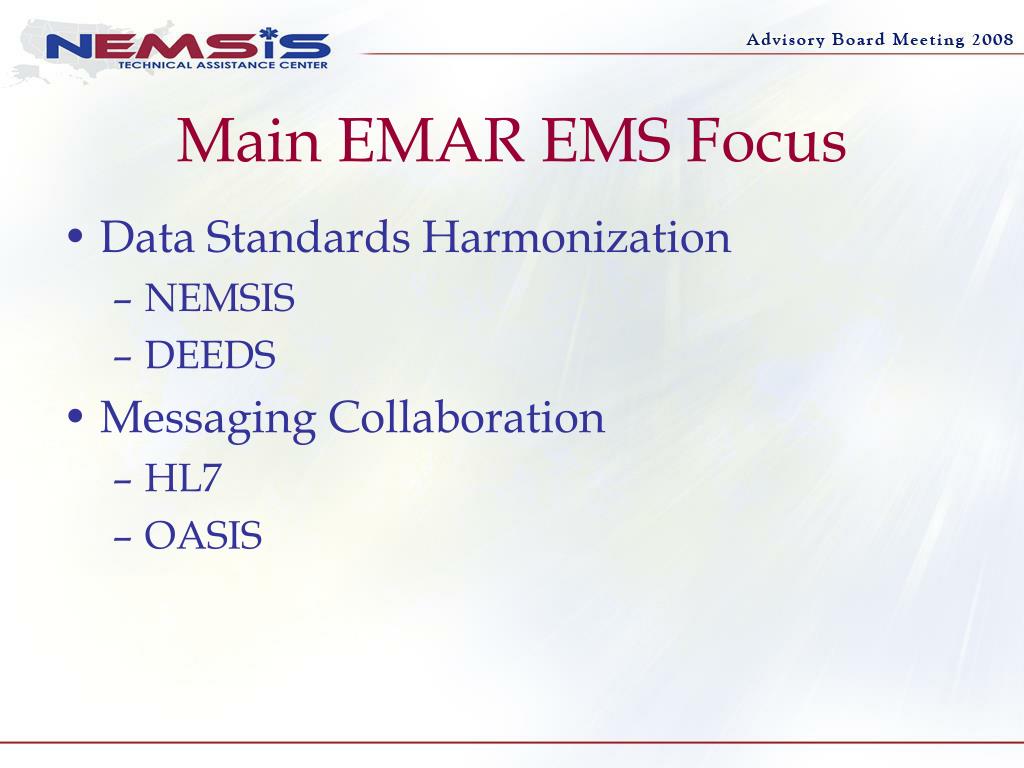 NEMSIS
TECHNICAL ASSISTANCE CENTER

Advisory Board Meeting 2008

Main EMAR EMS Focus

• Data Standards Harmonization
– NEMSIS
– DEEDS
• Messaging Collaboration
– HL7
– OASIS